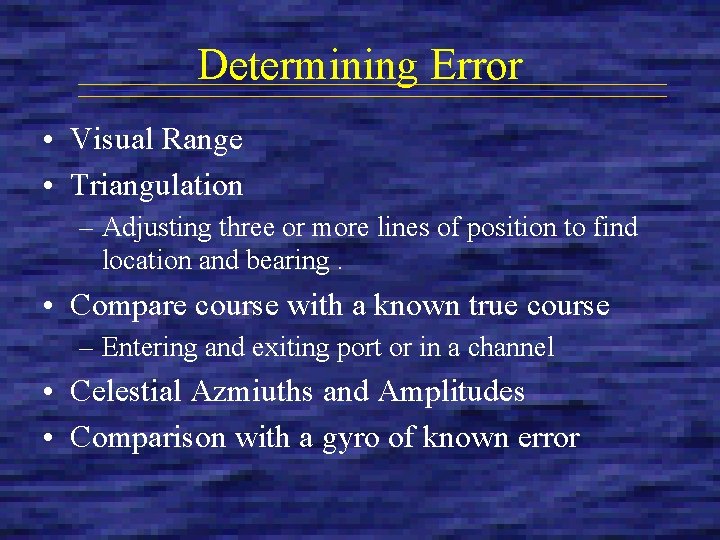 Determining Error

• Visual Range
• Triangulation
– Adjusting three or more lines of position to find location and bearing .
• Compare course with a known true course
– Entering and exiting port or in a channel
• Celestial Azmiuths and Amplitudes
• Comparison with a gyro of known error